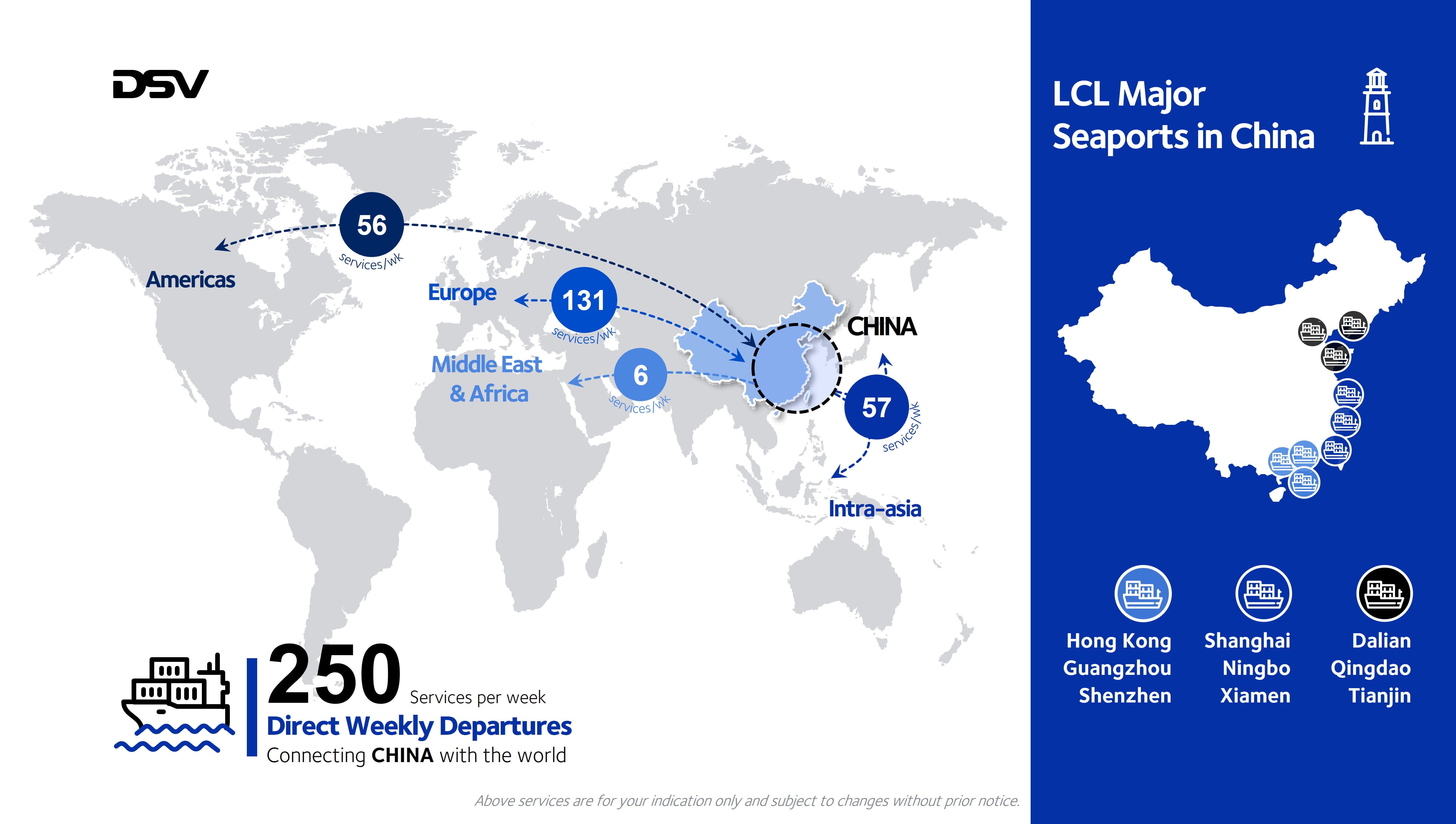 DSV

56
services/wk

Americas

Europe

131
services/wk

Middle East
& Africa

6
services/wk

CHINA

57
services/wk

Intra-asia

250 Services per week
Direct Weekly Departures
Connecting CHINA with the world

Above services are for your indication only and subject to changes without prior notice.

LCL Major
Seaports in China

Hong Kong
Guangzhou
Shenzhen

Shanghai
Ningbo
Xiamen

Dalian
Qingdao
Tianjin